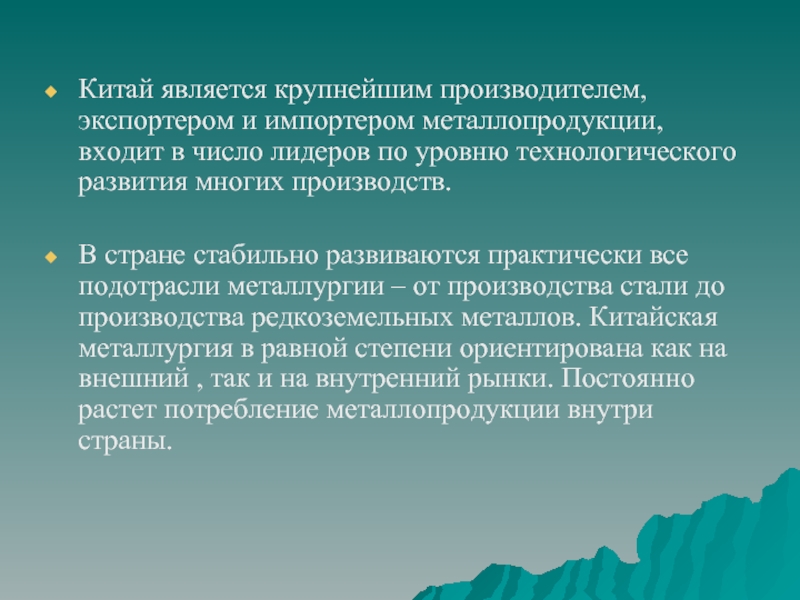 Китай является крупнейшим производителем, экспортером и импортером металлопродукции, входит в число лидеров по уровню технологического развития многих производств.

В стране стабильно развиваются практически все подотрасли металлургии – от производства стали до производства редкоземельных металлов. Китайская металлургия в равной степени ориентирована как на внешний , так и на внутренний рынки. Постоянно растет потребление металлопродукции внутри страны.